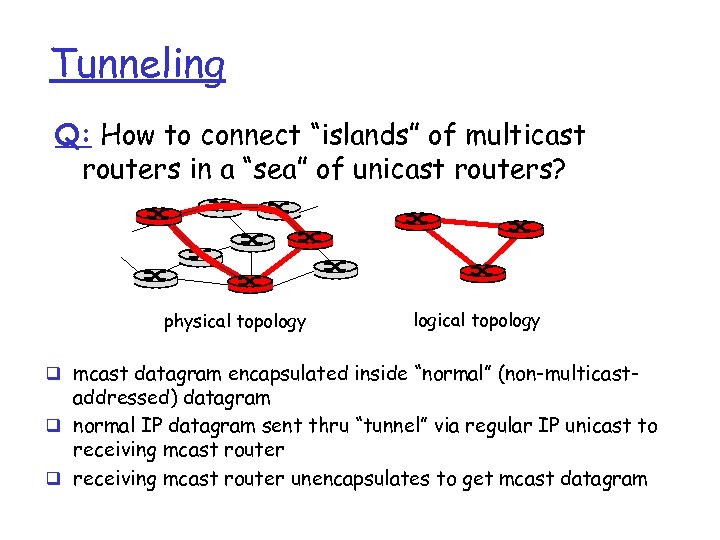 Tunneling

Q: How to connect "islands" of multicast routers in a "sea" of unicast routers?

physical topology

logical topology

❑ mcast datagram encapsulated inside "normal" (non-multicast-addressed) datagram
❑ normal IP datagram sent thru "tunnel" via regular IP unicast to receiving mcast router
❑ receiving mcast router unencapsulates to get mcast datagram